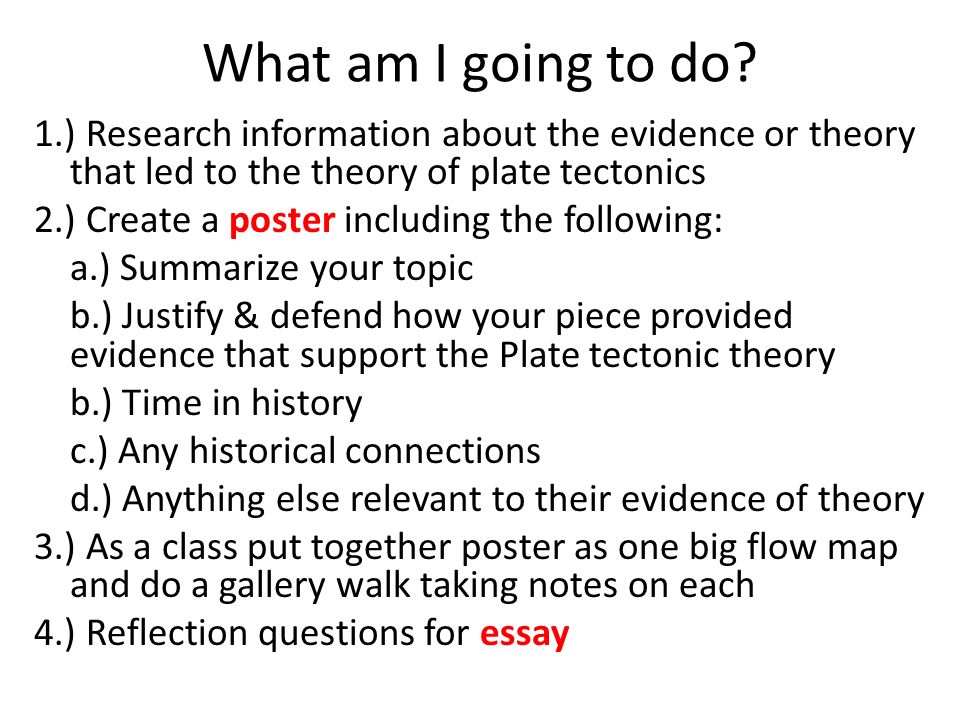 What am I going to do?

1.) Research information about the evidence or theory that led to the theory of plate tectonics

2.) Create a poster including the following:

a.) Summarize your topic

b.) Justify & defend how your piece provided evidence that support the Plate tectonic theory

b.) Time in history

c.) Any historical connections

d.) Anything else relevant to their evidence of theory

3.) As a class put together poster as one big flow map and do a gallery walk taking notes on each

4.) Reflection questions for essay